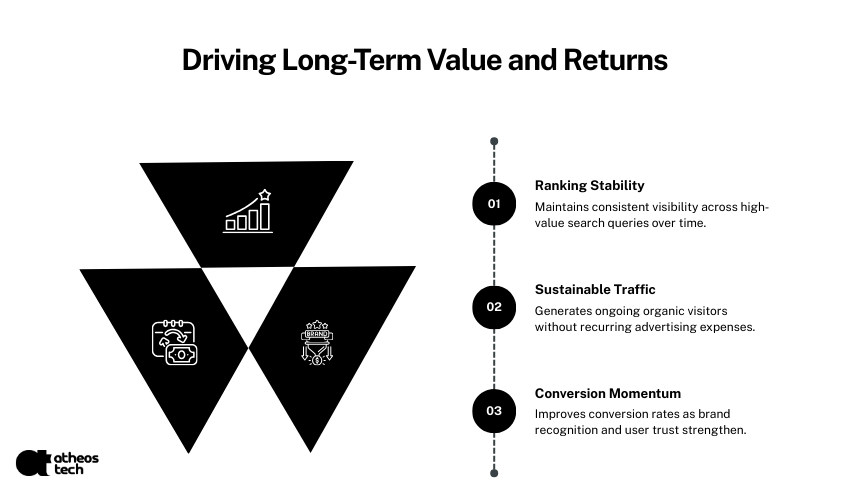 Driving Long-Term Value and Returns

BRAND

01 Ranking Stability
Maintains consistent visibility across high-value search queries over time.

02 Sustainable Traffic
Generates ongoing organic visitors without recurring advertising expenses.

03 Conversion Momentum
Improves conversion rates as brand recognition and user trust strengthen.

atheos tech